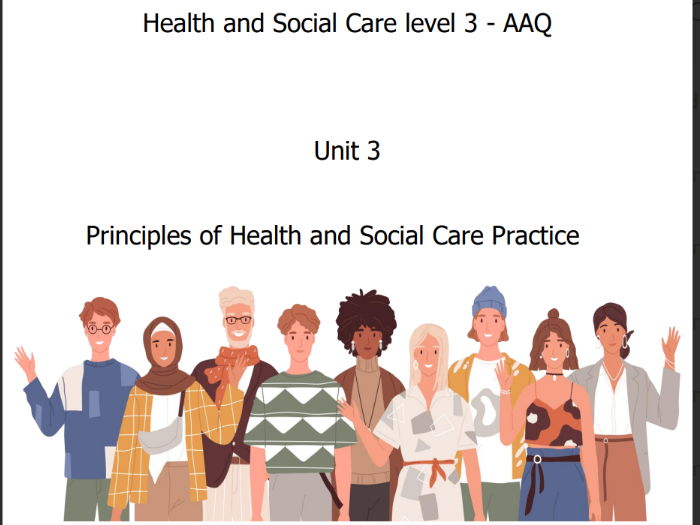 Health and Social Care level 3 - AAQ

Unit 3

Principles of Health and Social Care Practice